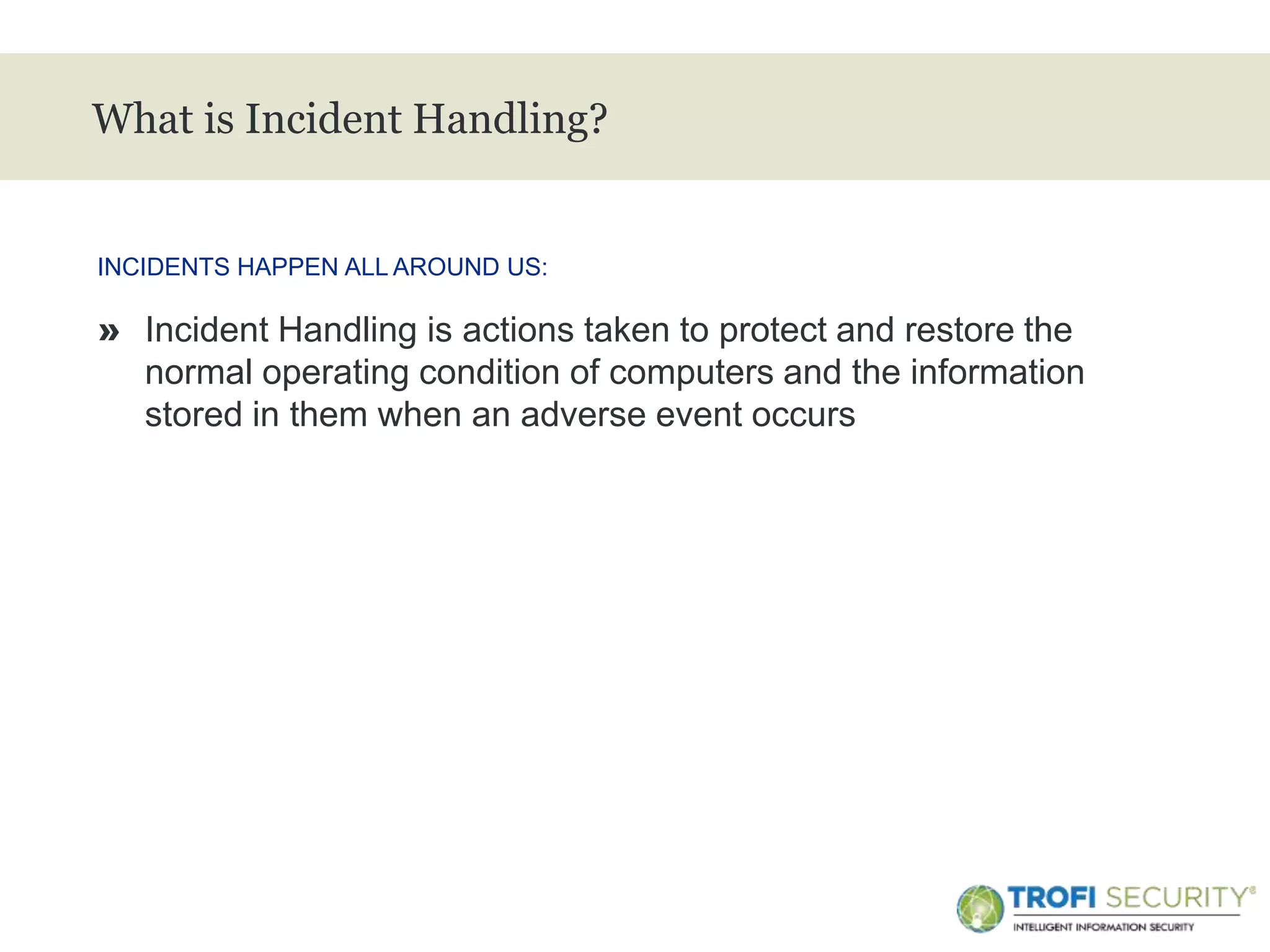 What is Incident Handling?

INCIDENTS HAPPEN ALL AROUND US:

» Incident Handling is actions taken to protect and restore the normal operating condition of computers and the information stored in them when an adverse event occurs

TROFI SECURITY®
INTELLIGENT INFORMATION SECURITY